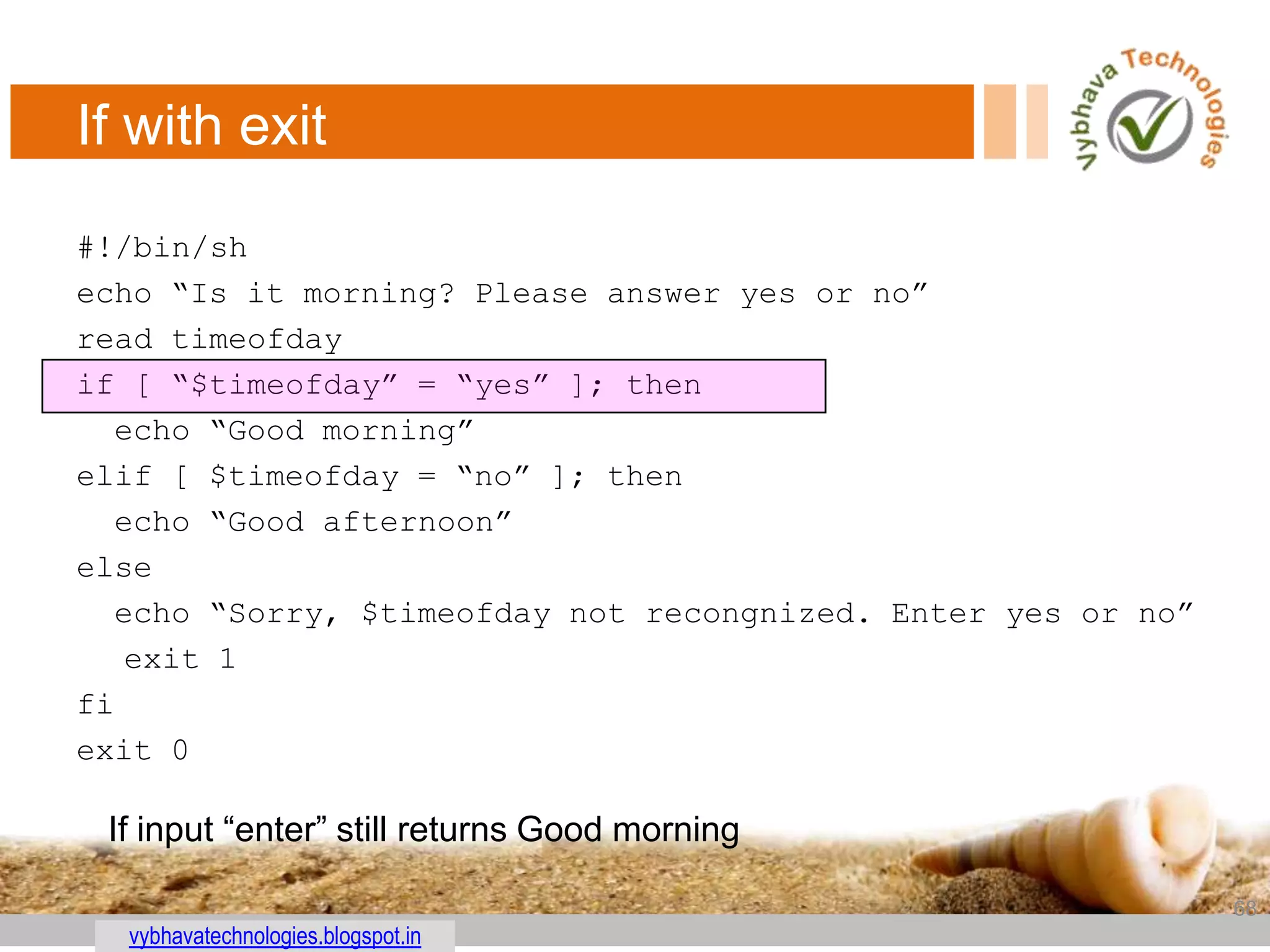 If with exit

Vybhava Technologies

#!/bin/sh
echo “Is it morning? Please answer yes or no”
read timeofday
if [ “$timeofday” = “yes” ]; then
  echo “Good morning”
elif [ $timeofday = “no” ]; then
  echo “Good afternoon”
else
  echo “Sorry, $timeofday not recongnized. Enter yes or no”
   exit 1
fi
exit 0

If input “enter” still returns Good morning

68

vybhavatechnologies.blogspot.in